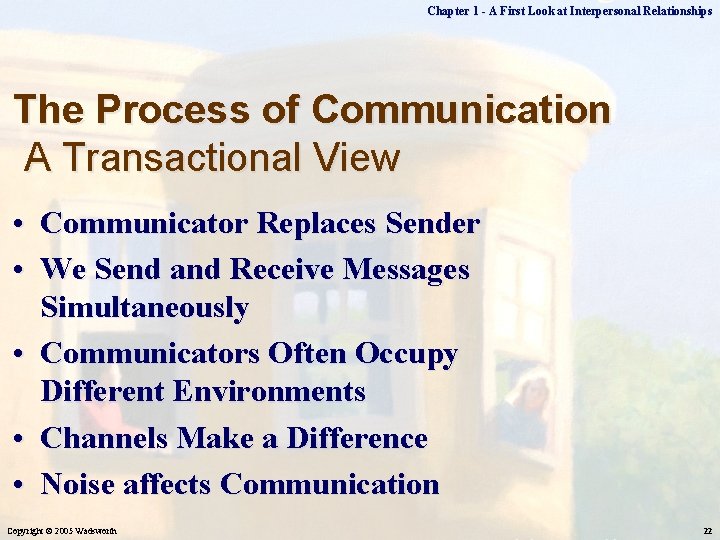 Chapter 1 - A First Look at Interpersonal Relationships

The Process of Communication
A Transactional View

• Communicator Replaces Sender
• We Send and Receive Messages Simultaneously
• Communicators Often Occupy Different Environments
• Channels Make a Difference
• Noise affects Communication

Copyright © 2005 Wadsworth

22